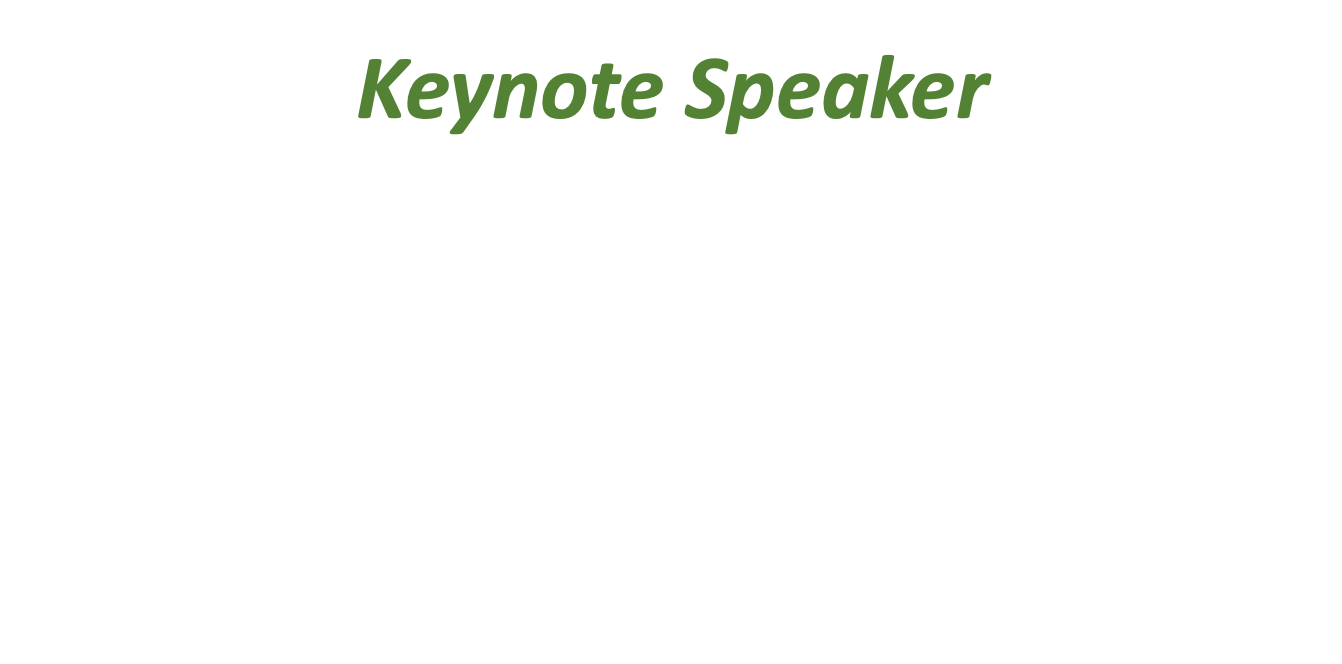 Keynote Speaker